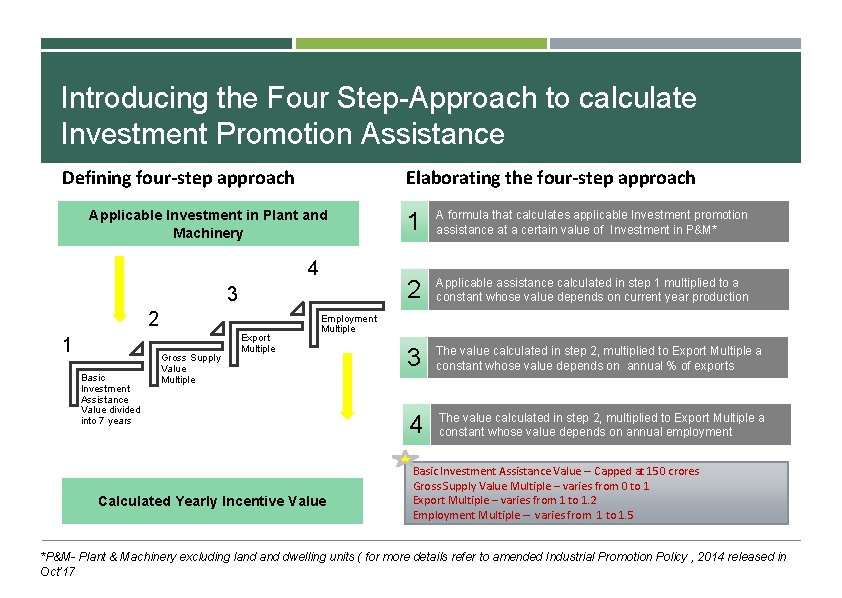 Introducing the Four Step-Approach to calculate Investment Promotion Assistance

Defining four-step approach

Applicable Investment in Plant and Machinery

1

Basic Investment Assistance Value divided into 7 years

2

Gross Supply Value Multiple

3

Export Multiple

4

Employment Multiple

Calculated Yearly Incentive Value

Elaborating the four-step approach

1 A formula that calculates applicable Investment promotion assistance at a certain value of Investment in P&M*

2 Applicable assistance calculated in step 1 multiplied to a constant whose value depends on current year production

3 The value calculated in step 2, multiplied to Export Multiple a constant whose value depends on annual % of exports

4 The value calculated in step 2, multiplied to Export Multiple a constant whose value depends on annual employment

Basic Investment Assistance Value – Capped at 150 crores
Gross Supply Value Multiple – varies from 0 to 1
Export Multiple – varies from 1 to 1.2
Employment Multiple – varies from 1 to 1.5

*P&M- Plant & Machinery excluding land and dwelling units ( for more details refer to amended Industrial Promotion Policy , 2014 released in Oct'17